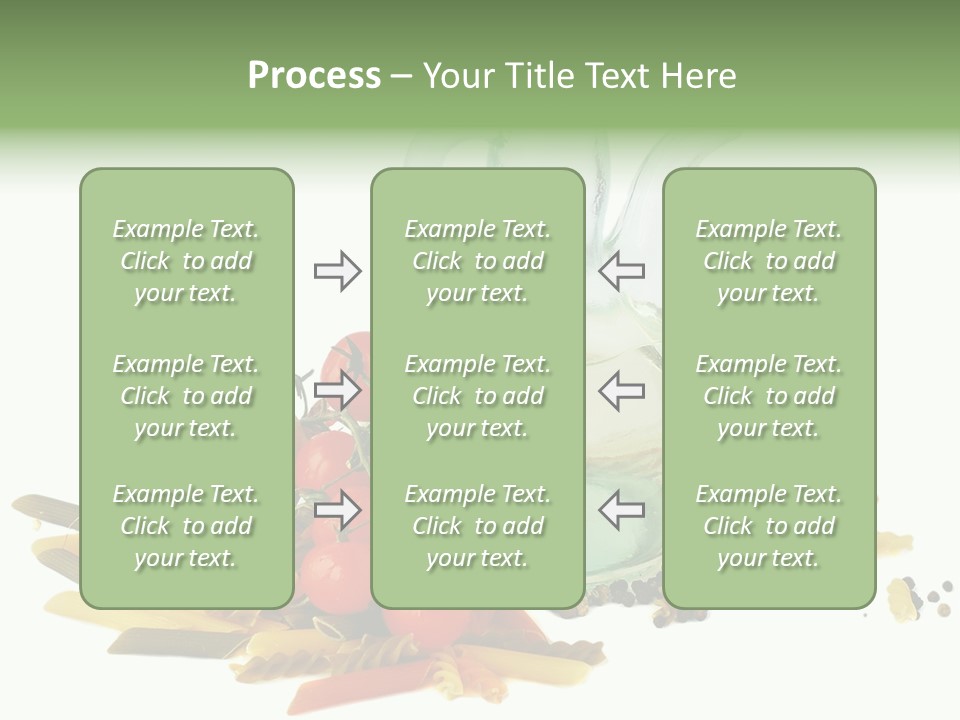 Process – Your Title Text Here

Example Text. Click to add your text.

Example Text. Click to add your text.

Example Text. Click to add your text.

Example Text. Click to add your text.

Example Text. Click to add your text.

Example Text. Click to add your text.

Example Text. Click to add your text.

Example Text. Click to add your text.

Example Text. Click to add your text.